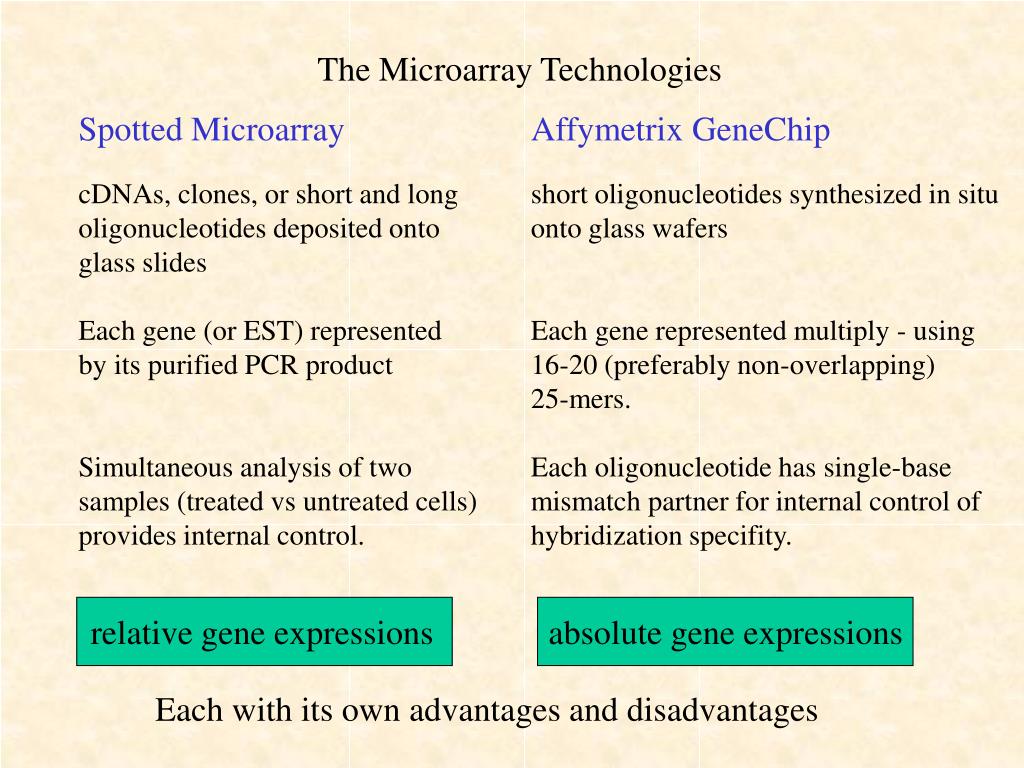 The Microarray Technologies

Spotted Microarray

cDNAs, clones, or short and long oligonucleotides deposited onto glass slides

Each gene (or EST) represented by its purified PCR product

Simultaneous analysis of two samples (treated vs untreated cells) provides internal control.

relative gene expressions

Affymetrix GeneChip

short oligonucleotides synthesized in situ onto glass wafers

Each gene represented multiply - using 16-20 (preferably non-overlapping) 25-mers.

Each oligonucleotide has single-base mismatch partner for internal control of hybridization specifity.

absolute gene expressions

Each with its own advantages and disadvantages